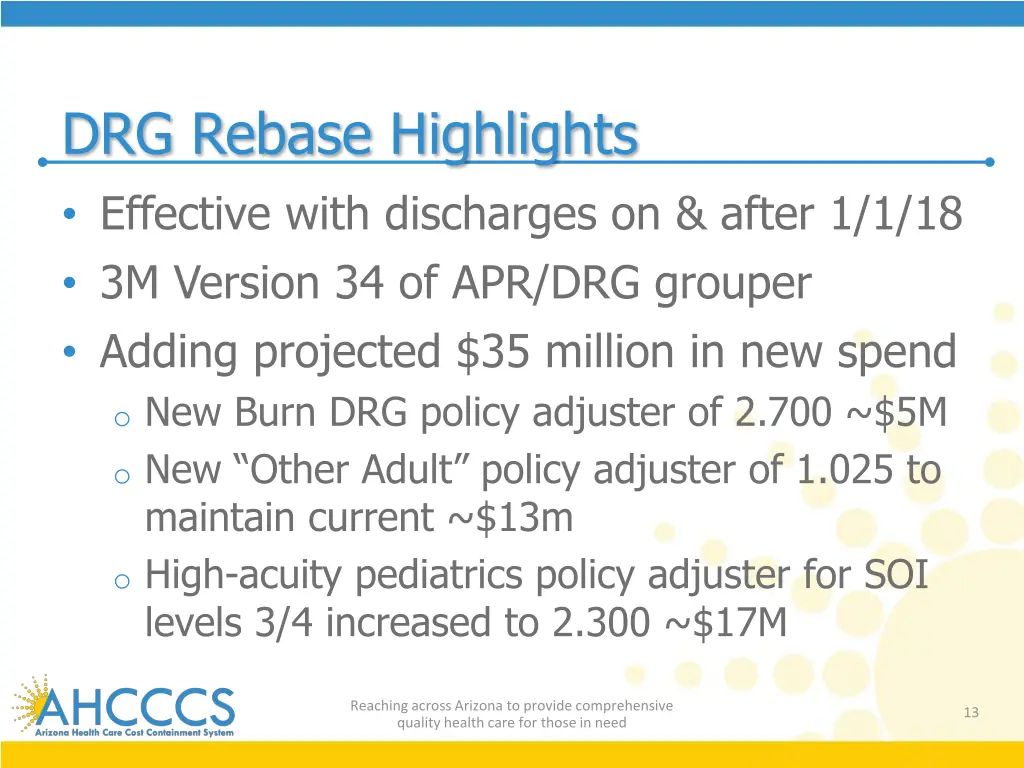 DRG Rebase Highlights

• Effective with discharges on & after 1/1/18
• 3M Version 34 of APR/DRG grouper
• Adding projected \$35 million in new spend
  o New Burn DRG policy adjuster of 2.700 ~\$5M
  o New “Other Adult” policy adjuster of 1.025 to maintain current ~\$13m
  o High-acuity pediatrics policy adjuster for SOI levels 3/4 increased to 2.300 ~\$17M

AHCCCS
Arizona Health Care Cost Containment System

Reaching across Arizona to provide comprehensive quality health care for those in need

13